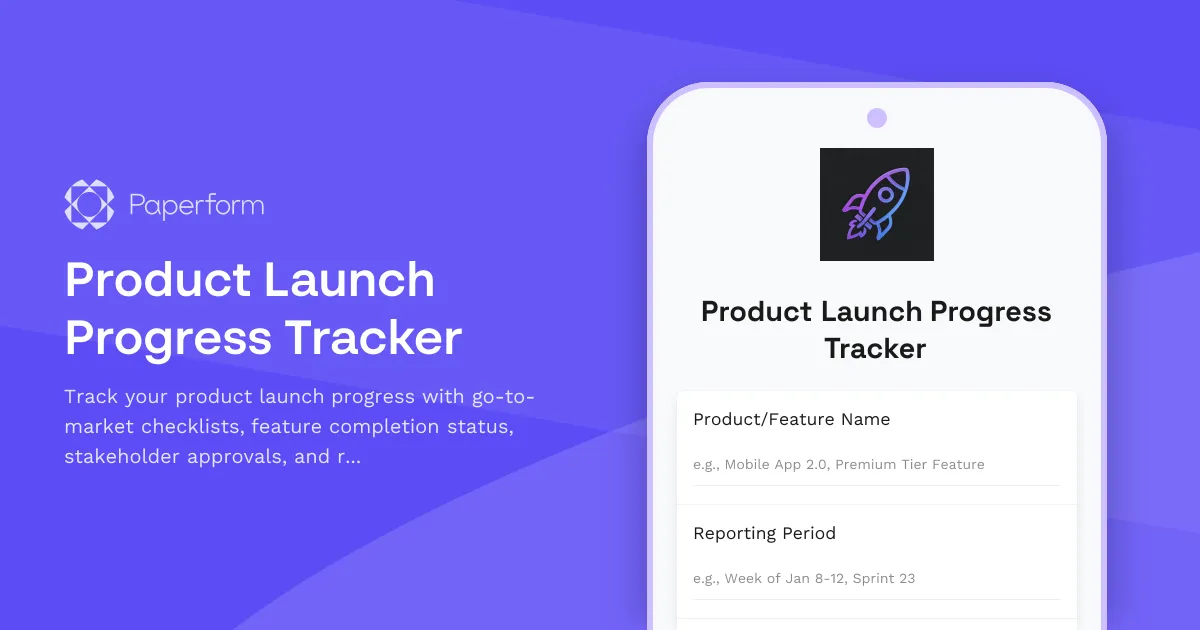 Paperform

Product Launch Progress Tracker

Track your product launch progress with go-to-market checklists, feature completion status, stakeholder approvals, and r...

Product Launch Progress Tracker

Product/Feature Name

e.g., Mobile App 2.0, Premium Tier Feature

Reporting Period

e.g., Week of Jan 8-12, Sprint 23